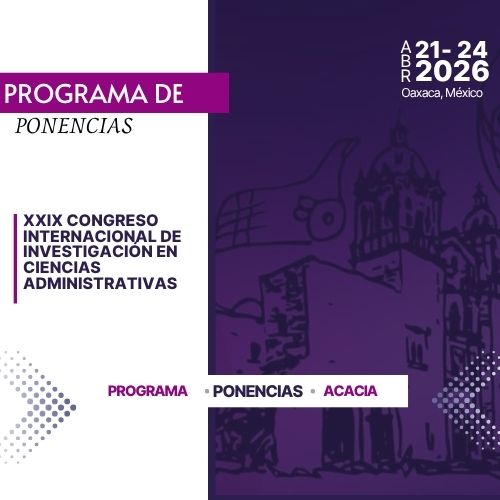 ABR 21- 24
2026
Oaxaca, México

PROGRAMA DE
PONENCIAS

XXIX CONGRESO INTERNACIONAL DE INVESTIGACIÓN EN CIENCIAS ADMINISTRATIVAS

PROGRAMA · PONENCIAS · ACACIA